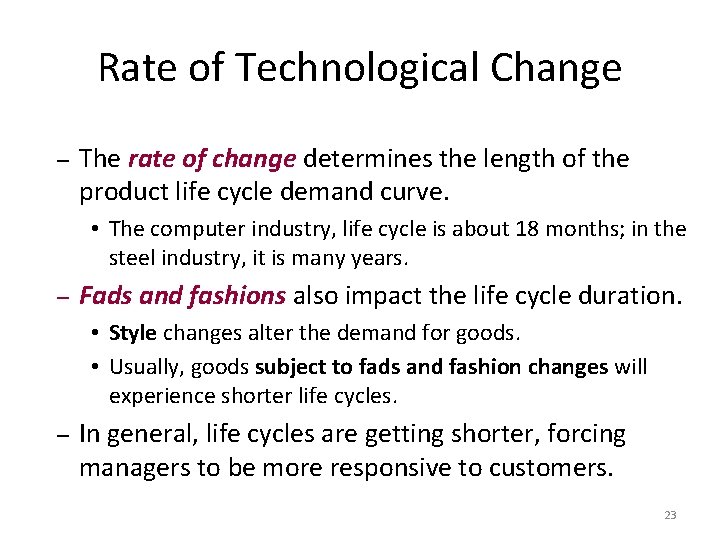 Rate of Technological Change

– The rate of change determines the length of the product life cycle demand curve.

• The computer industry, life cycle is about 18 months; in the steel industry, it is many years.

– Fads and fashions also impact the life cycle duration.

• Style changes alter the demand for goods.

• Usually, goods subject to fads and fashion changes will experience shorter life cycles.

– In general, life cycles are getting shorter, forcing managers to be more responsive to customers.

23